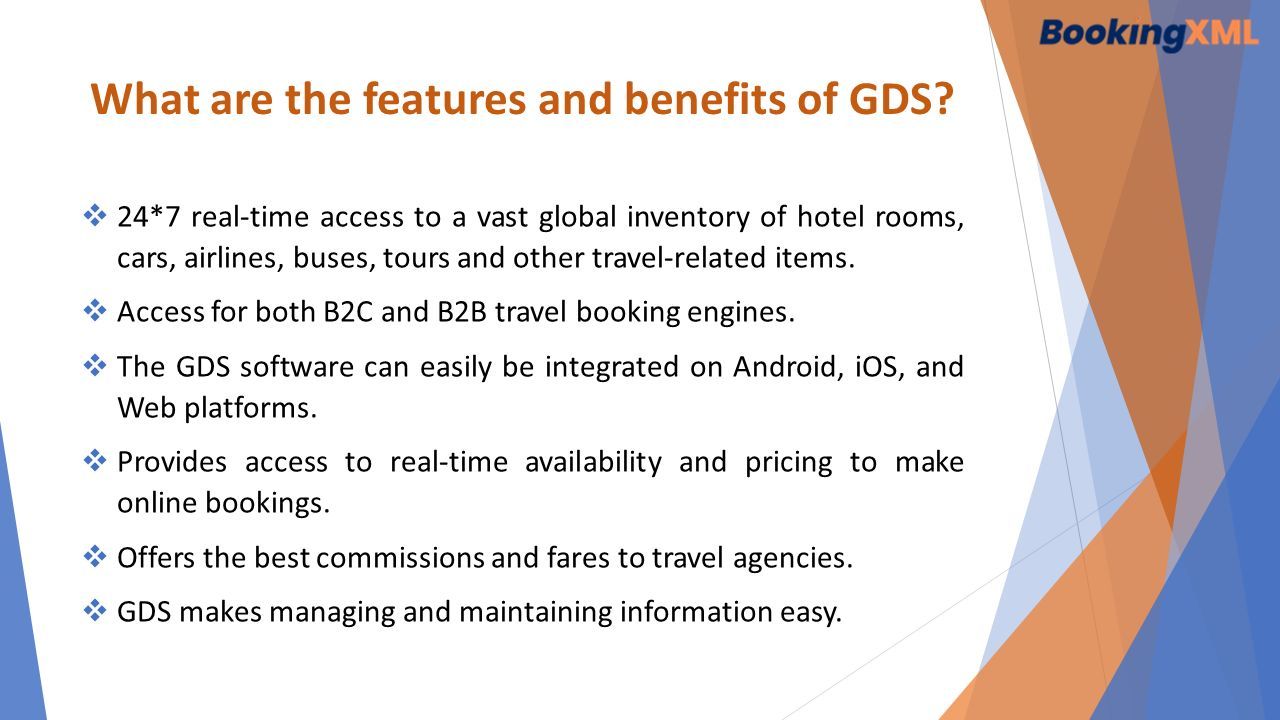 BookingXML

What are the features and benefits of GDS?

❖ 24*7 real-time access to a vast global inventory of hotel rooms, cars, airlines, buses, tours and other travel-related items.

❖ Access for both B2C and B2B travel booking engines.

❖ The GDS software can easily be integrated on Android, iOS, and Web platforms.

❖ Provides access to real-time availability and pricing to make online bookings.

❖ Offers the best commissions and fares to travel agencies.

❖ GDS makes managing and maintaining information easy.